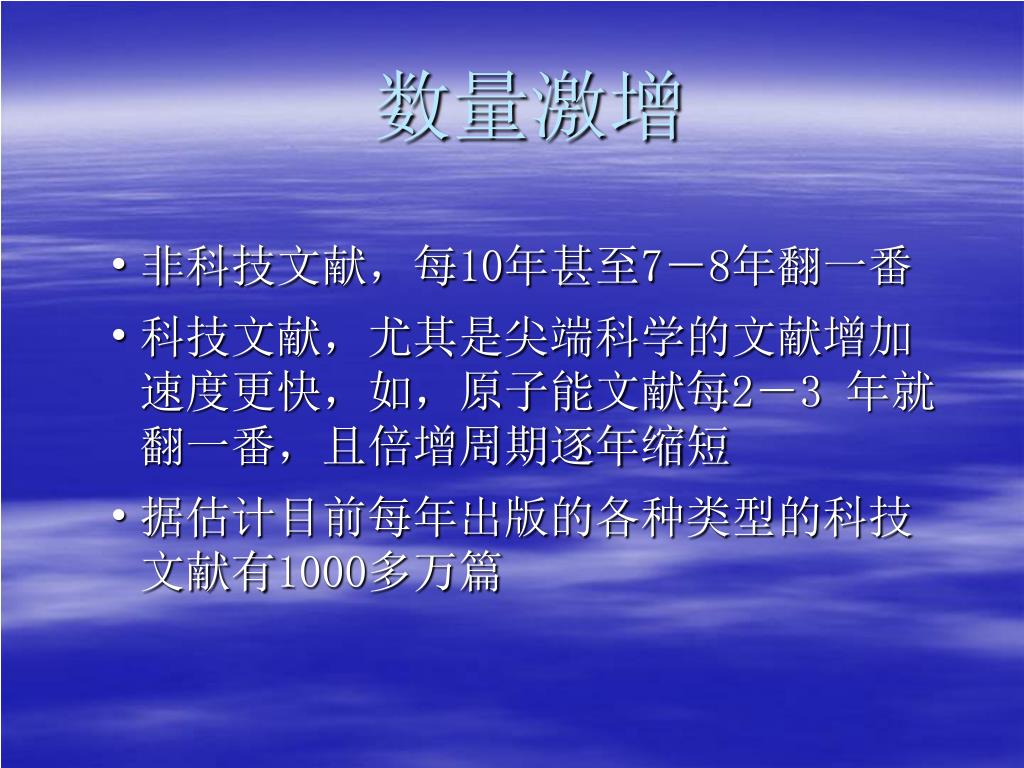 数量激增

• 非科技文献，每10年甚至7－8年翻一番

• 科技文献，尤其是尖端科学的文献增加速度更快，如，原子能文献每2－3 年就翻一番，且倍增周期逐年缩短

• 据估计目前每年出版的各种类型的科技文献有1000多万篇